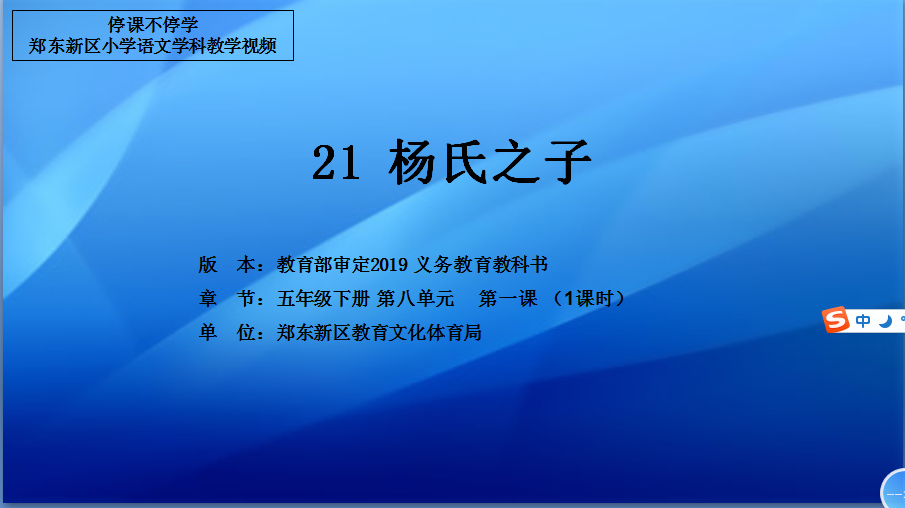 停课不停学
郑东新区小学语文学科教学视频

21 杨氏之子

版　本：教育部审定2019 义务教育教科书
章　节：五年级下册 第八单元　第一课 （1课时）
单　位：郑东新区教育文化体育局

S 中